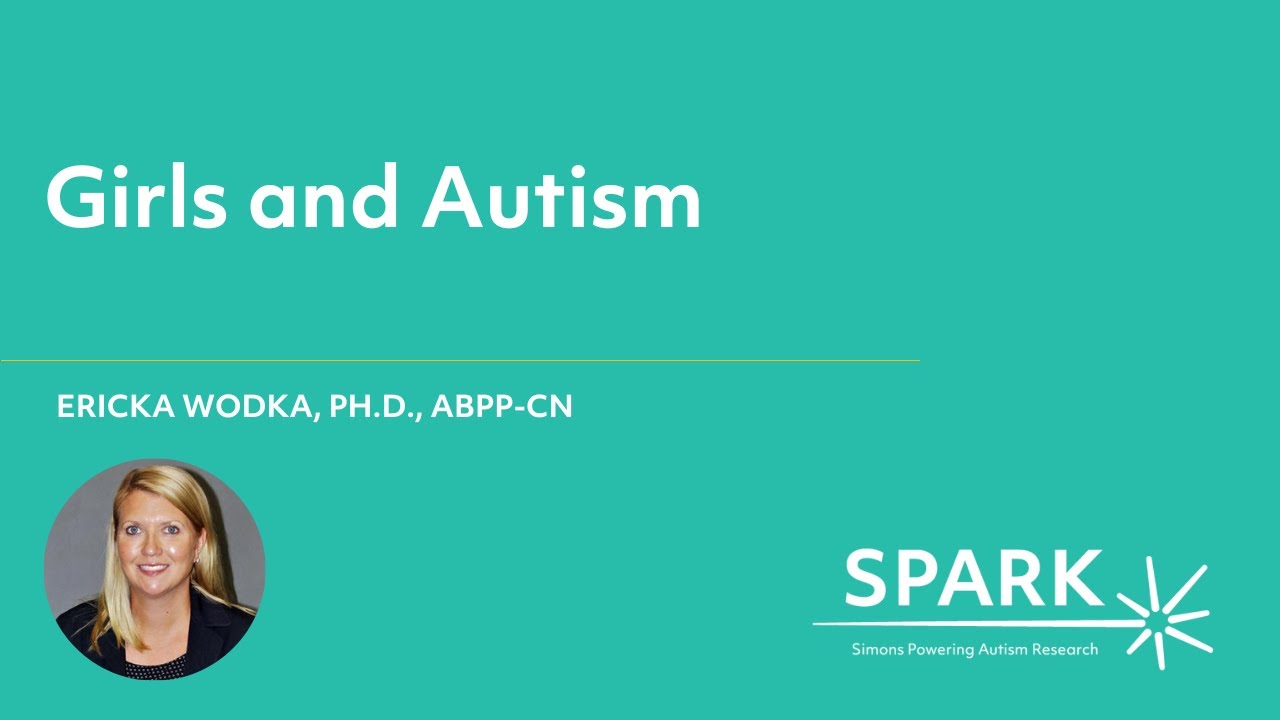 Girls and Autism

ERICKA WODKA, PH.D., ABPP-CN

SPARK

Simons Powering Autism Research